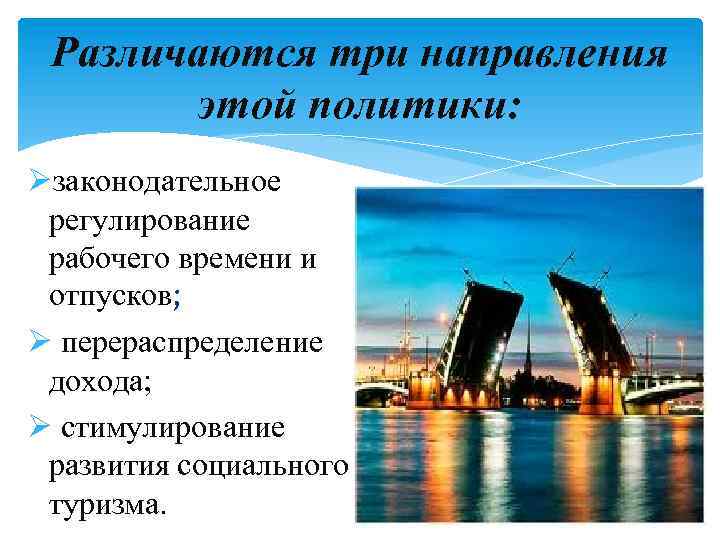 Различаются три направления этой политики:

➢законодательное регулирование рабочего времени и отпусков;

➢ перераспределение дохода;

➢ стимулирование развития социального туризма.